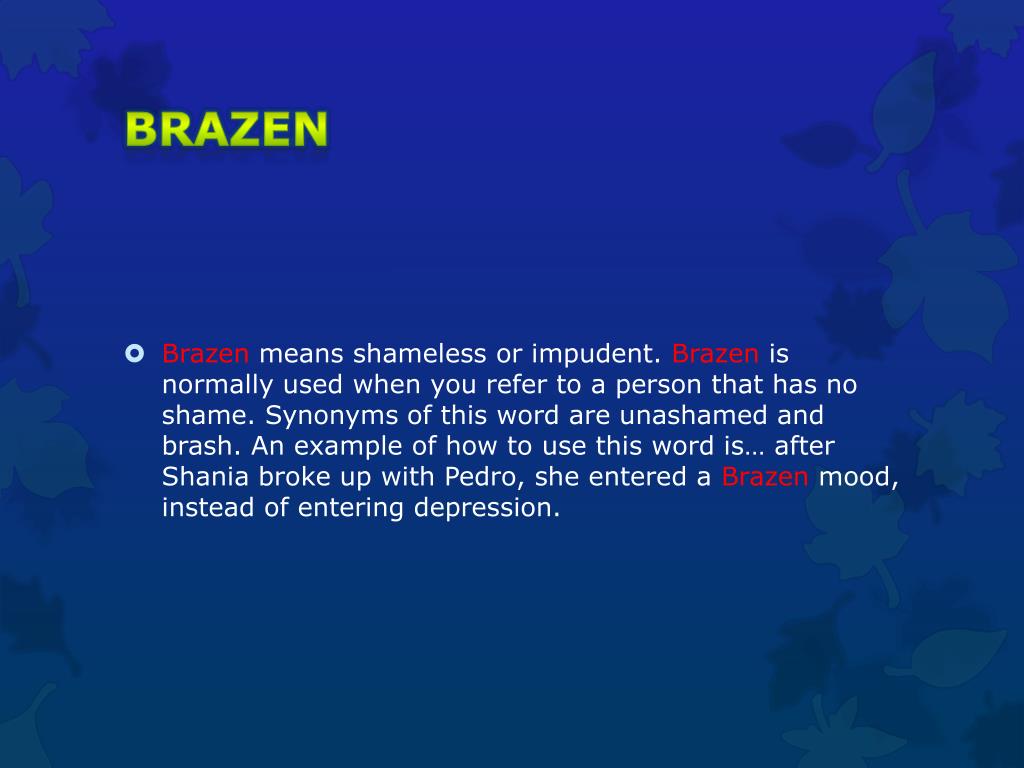 BRAZEN

Brazen means shameless or impudent. Brazen is normally used when you refer to a person that has no shame. Synonyms of this word are unashamed and brash. An example of how to use this word is… after Shania broke up with Pedro, she entered a Brazen mood, instead of entering depression.